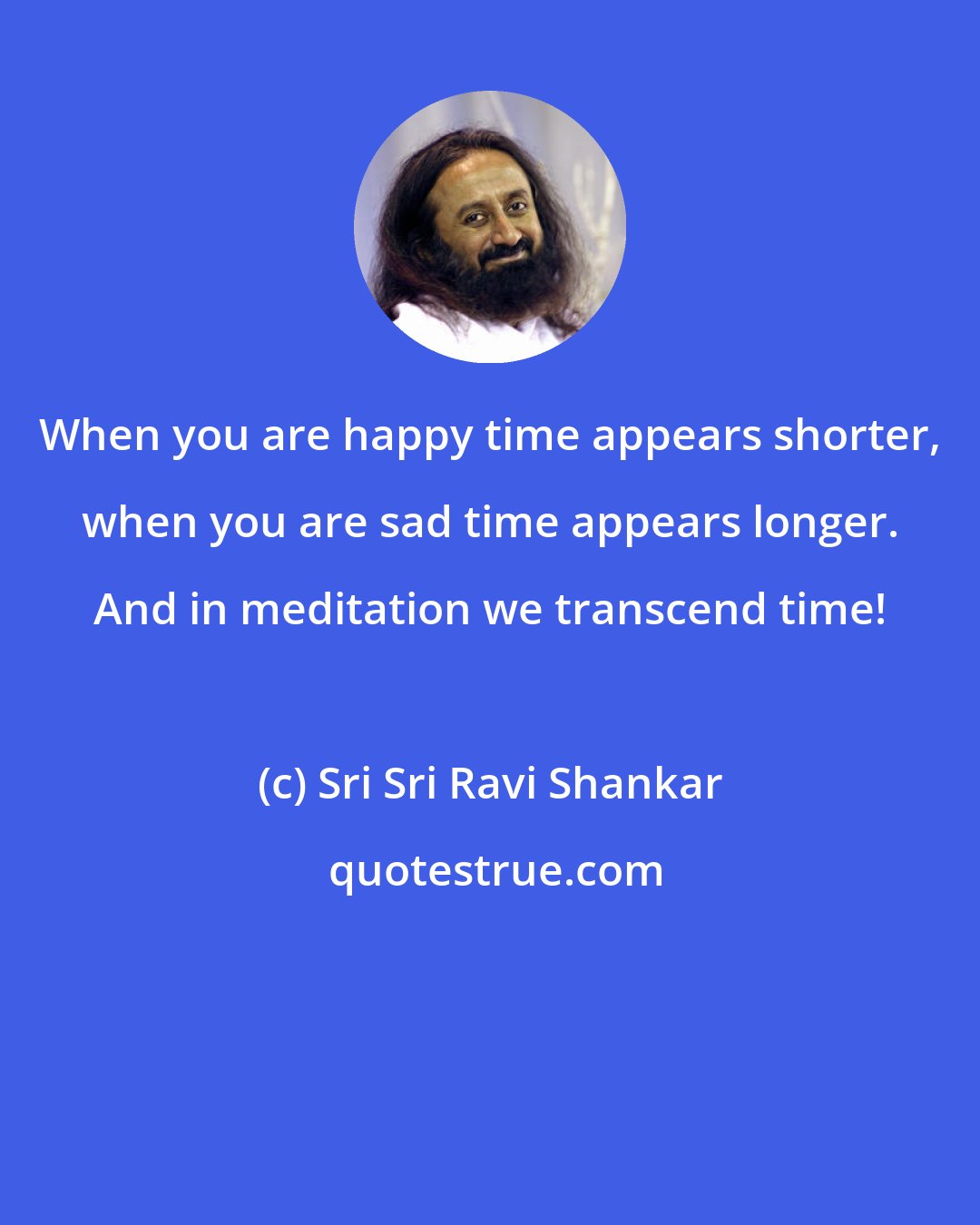 When you are happy time appears shorter, when you are sad time appears longer. And in meditation we transcend time!

(c) Sri Sri Ravi Shankar

quotestrue.com